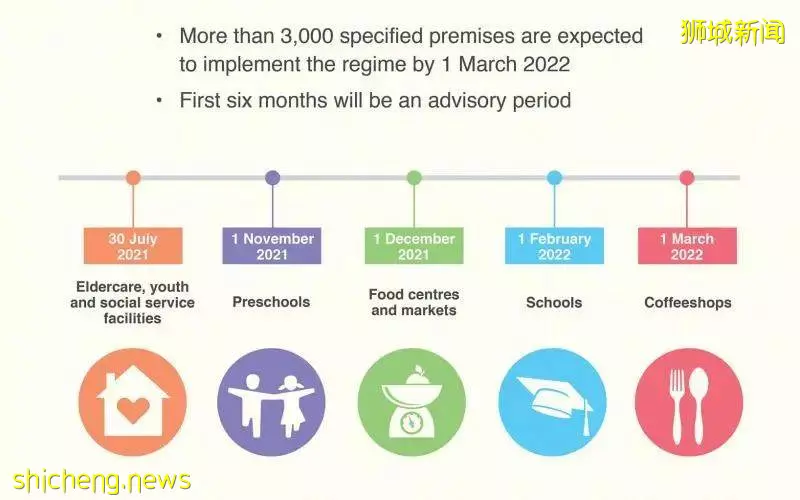 狮城新闻

• More than 3,000 specified premises are expected to implement the regime by 1 March 2022

• First six months will be an advisory period

30 July 2021
Eldercare, youth and social service facilities

1 November 2021
Preschools

1 December 2021
Food centres and markets

1 February 2022
Schools

1 March 2022
Coffeeshops

shicheng.news